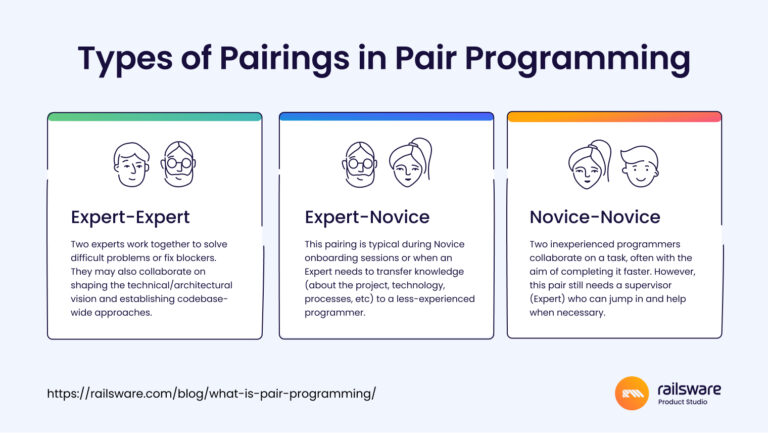 Types of Pairings in Pair Programming

Expert-Expert

Two experts work together to solve difficult problems or fix blockers. They may also collaborate on shaping the technical/architectural vision and establishing codebase-wide approaches.

Expert-Novice

This pairing is typical during Novice onboarding sessions or when an Expert needs to transfer knowledge (about the project, technology, processes, etc) to a less-experienced programmer.

Novice-Novice

Two inexperienced programmers collaborate on a task, often with the aim of completing it faster. However, this pair still needs a supervisor (Expert) who can jump in and help when necessary.

https://railsware.com/blog/what-is-pair-programming/

railsware
Product Studio